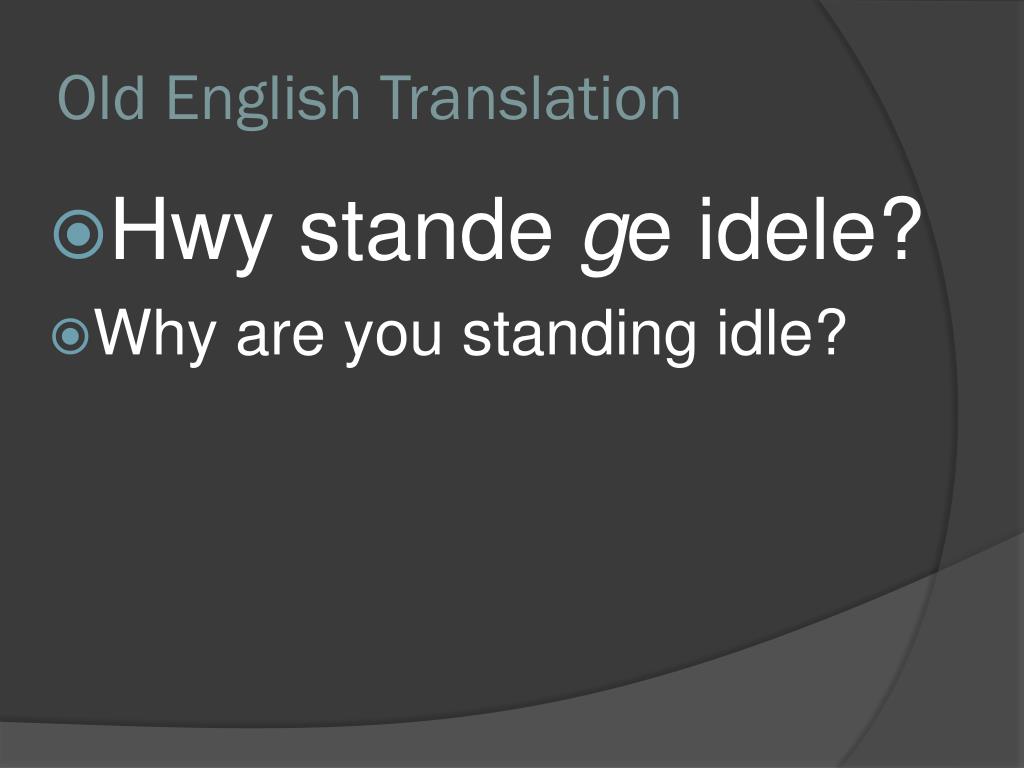 Old English Translation

Hwy stande ge idele?

Why are you standing idle?